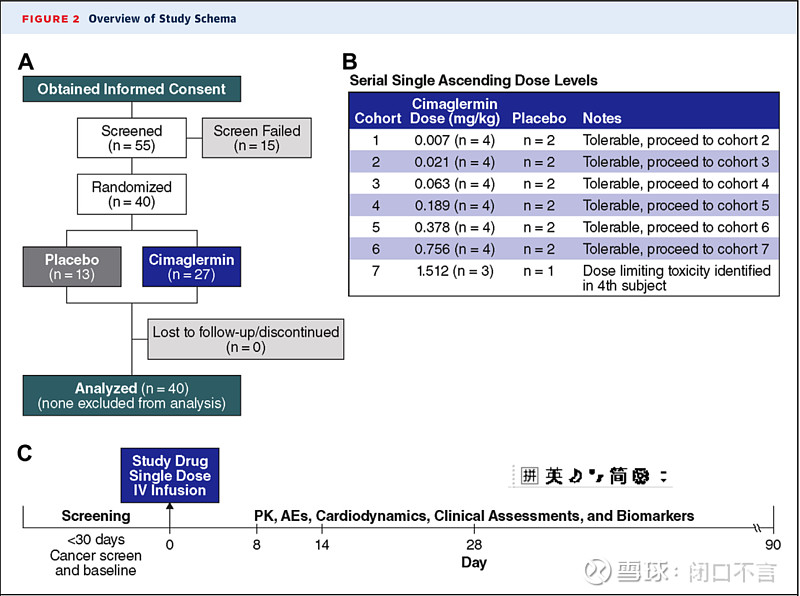 FIGURE 2 Overview of Study Schema

A

Obtained Informed Consent

Screened (n = 55)

Screen Failed (n = 15)

Randomized (n = 40)

Placebo (n = 13)

Cimaglermin (n = 27)

Lost to follow-up/discontinued (n = 0)

Analyzed (n = 40) (none excluded from analysis)

B

Serial Single Ascending Dose Levels

| Cohort | Cimaglermin Dose (mg/kg) | Placebo | Notes |
|---|---|---|---|
| 1 | 0.007 (n = 4) | n = 2 | Tolerable, proceed to cohort 2 |
| 2 | 0.021 (n = 4) | n = 2 | Tolerable, proceed to cohort 3 |
| 3 | 0.063 (n = 4) | n = 2 | Tolerable, proceed to cohort 4 |
| 4 | 0.189 (n = 4) | n = 2 | Tolerable, proceed to cohort 5 |
| 5 | 0.378 (n = 4) | n = 2 | Tolerable, proceed to cohort 6 |
| 6 | 0.756 (n = 4) | n = 2 | Tolerable, proceed to cohort 7 |
| 7 | 1.512 (n = 3) | n = 1 | Dose limiting toxicity identified in 4th subject |

C

Study Drug Single Dose IV Infusion

拼 英 简

Screening

PK, AEs, Cardiodynamics, Clinical Assessments, and Biomarkers

<30 days Cancer screen and baseline

0 8 14 28 90

Day

雪球：闭口不言